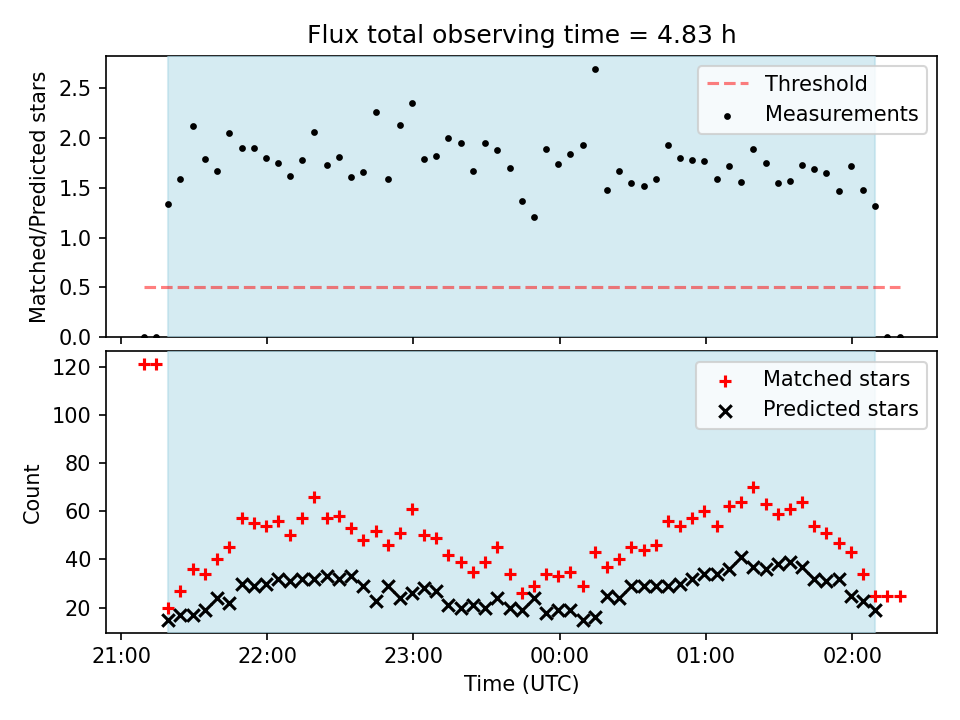 Flux total observing time = 4.83 h

Matched/Predicted stars

2.5
2.0
1.5
1.0
0.5
0.0

Threshold
Measurements

Count

120
100
80
60
40
20

Matched stars
Predicted stars

21:00
22:00
23:00
00:00
01:00
02:00

Time (UTC)